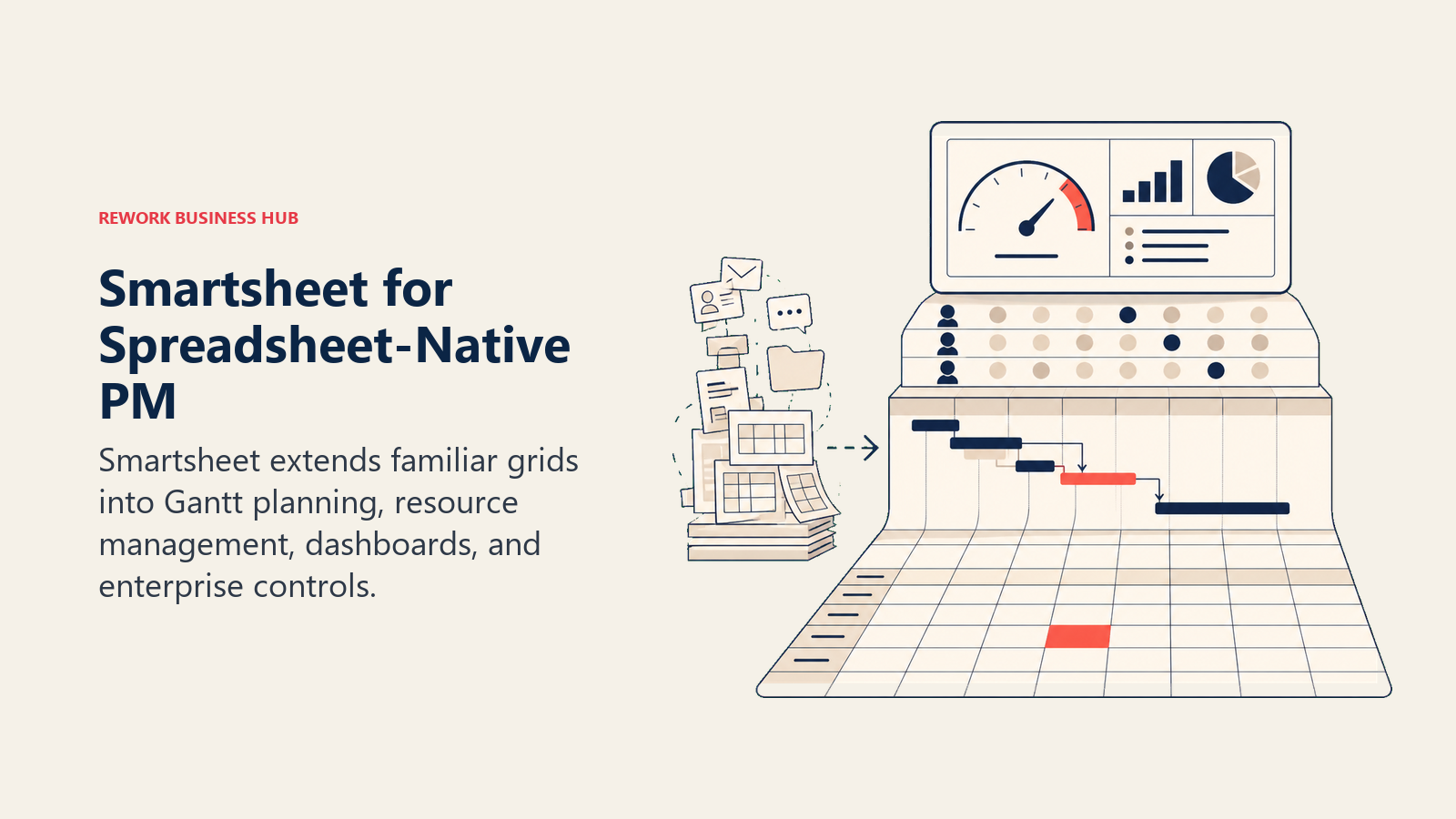 REWORK BUSINESS HUB

Smartsheet for Spreadsheet-Native PM

Smartsheet extends familiar grids into Gantt planning, resource management, dashboards, and enterprise controls.